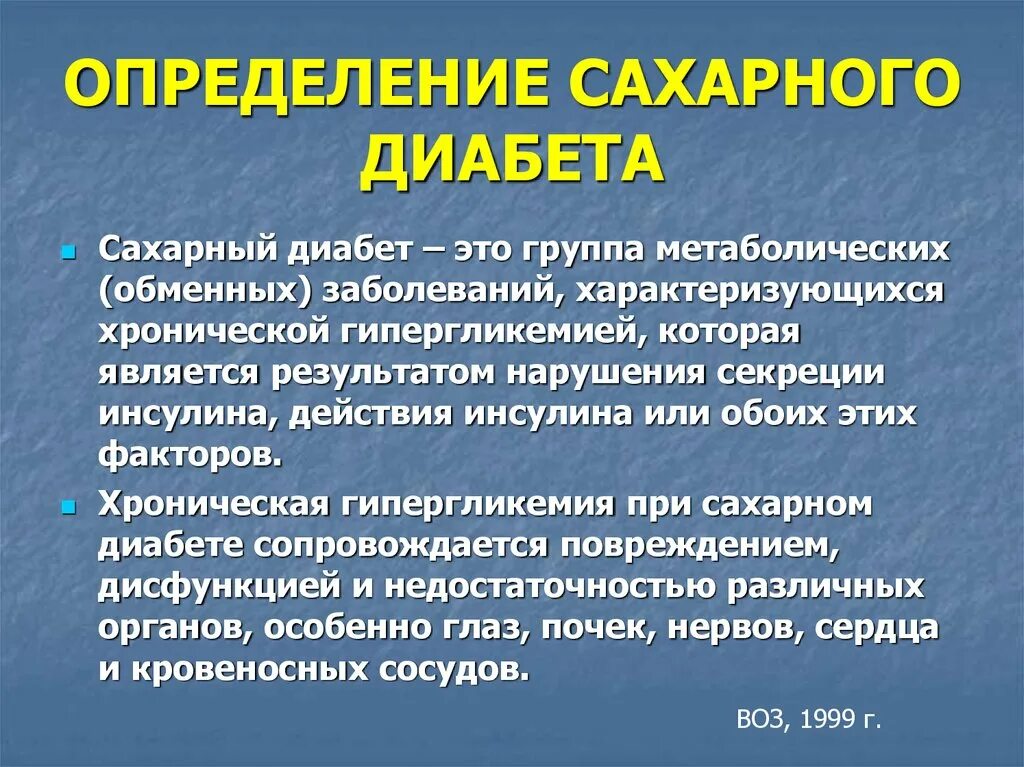 ОПРЕДЕЛЕНИЕ САХАРНОГО ДИАБЕТА

Сахарный диабет – это группа метаболических (обменных) заболеваний, характеризующихся хронической гипергликемией, которая является результатом нарушения секреции инсулина, действия инсулина или обоих этих факторов.

Хроническая гипергликемия при сахарном диабете сопровождается повреждением, дисфункцией и недостаточностью различных органов, особенно глаз, почек, нервов, сердца и кровеносных сосудов.

ВОЗ, 1999 г.